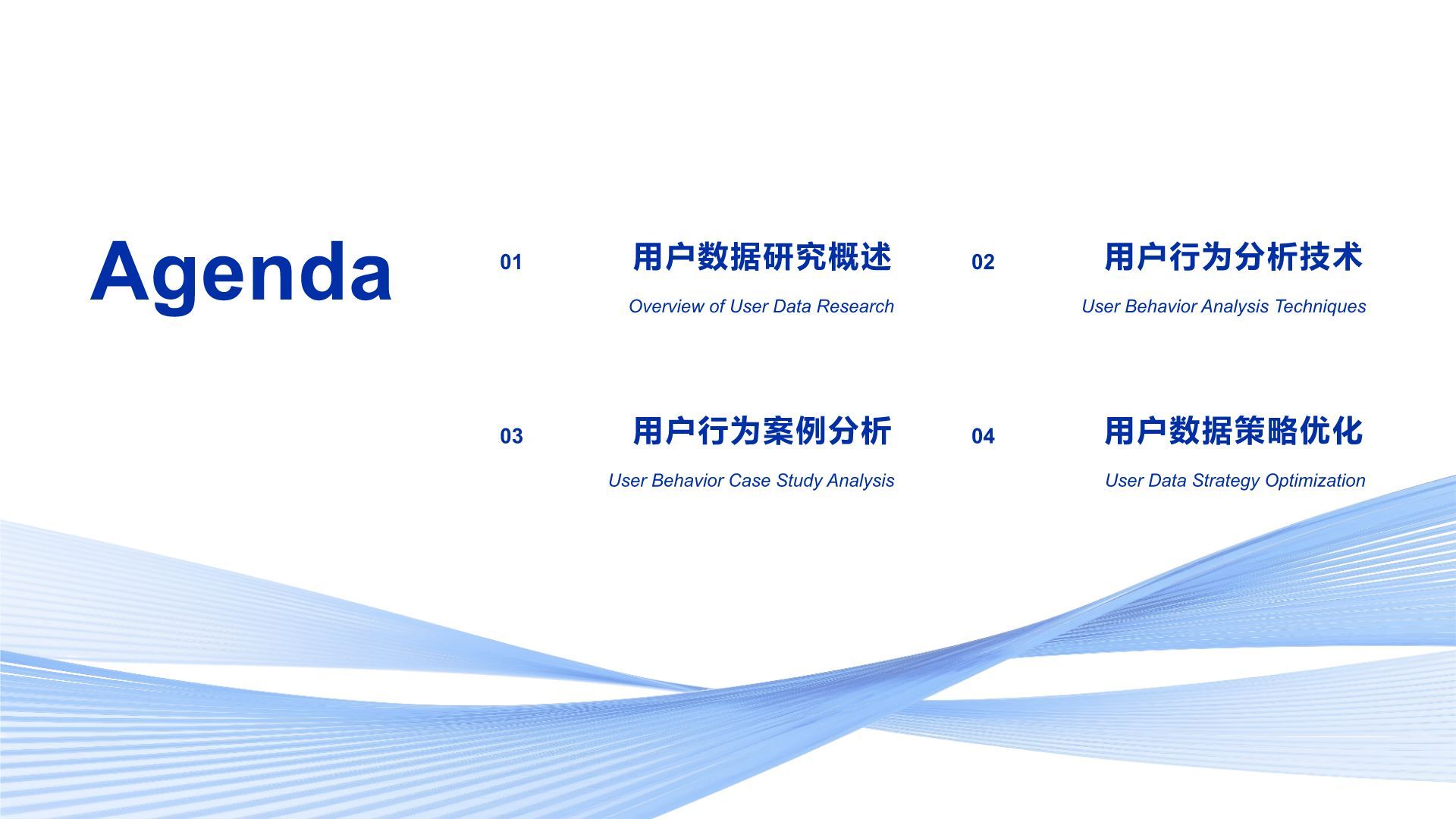 Agenda

01

用户数据研究概述

Overview of User Data Research

02

用户行为分析技术

User Behavior Analysis Techniques

03

用户行为案例分析

User Behavior Case Study Analysis

04

用户数据策略优化

User Data Strategy Optimization